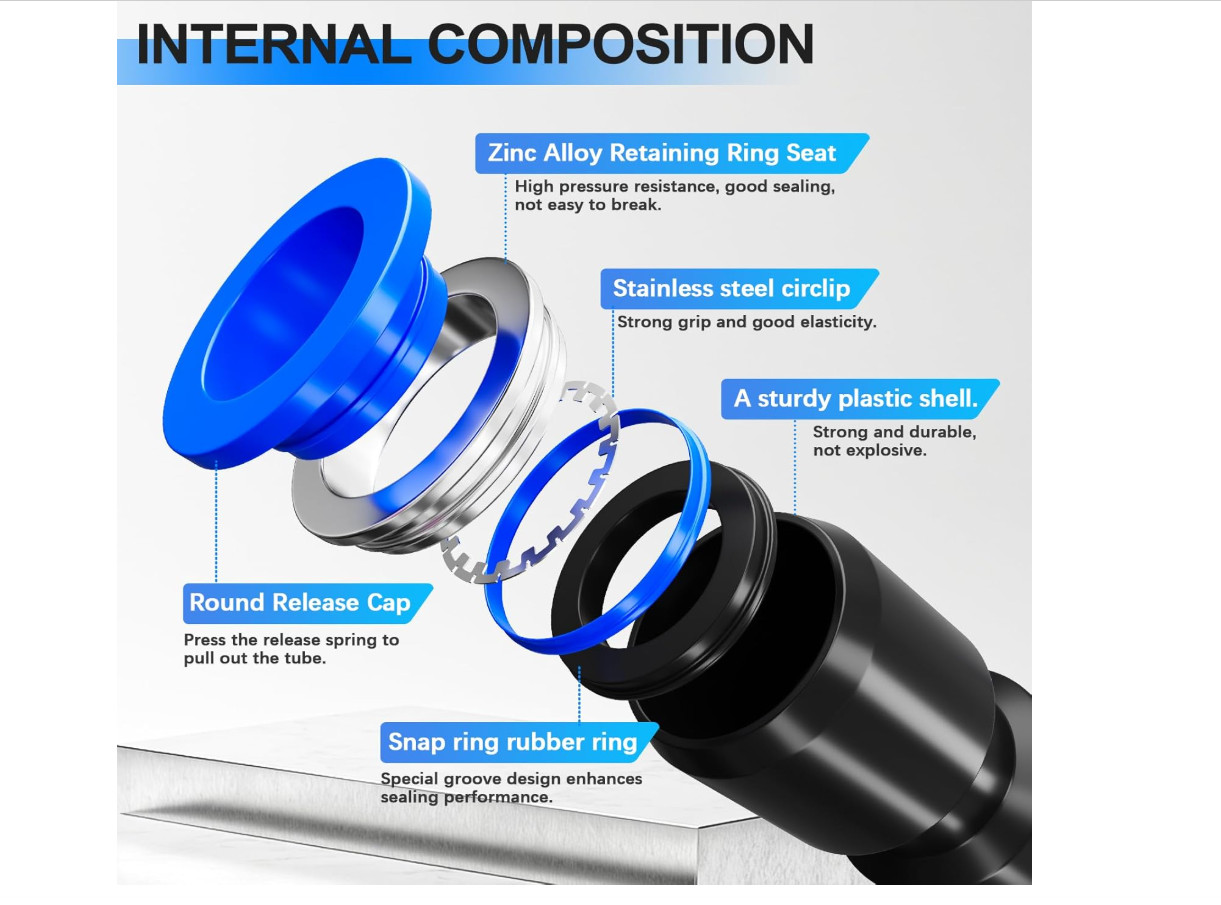 INTERNAL COMPOSITION

Zinc Alloy Retaining Ring Seat

High pressure resistance, good sealing, not easy to break.

Stainless steel circlip

Strong grip and good elasticity.

A sturdy plastic shell.

Strong and durable, not explosive.

Round Release Cap

Press the release spring to pull out the tube.

Snap ring rubber ring

Special groove design enhances sealing performance.